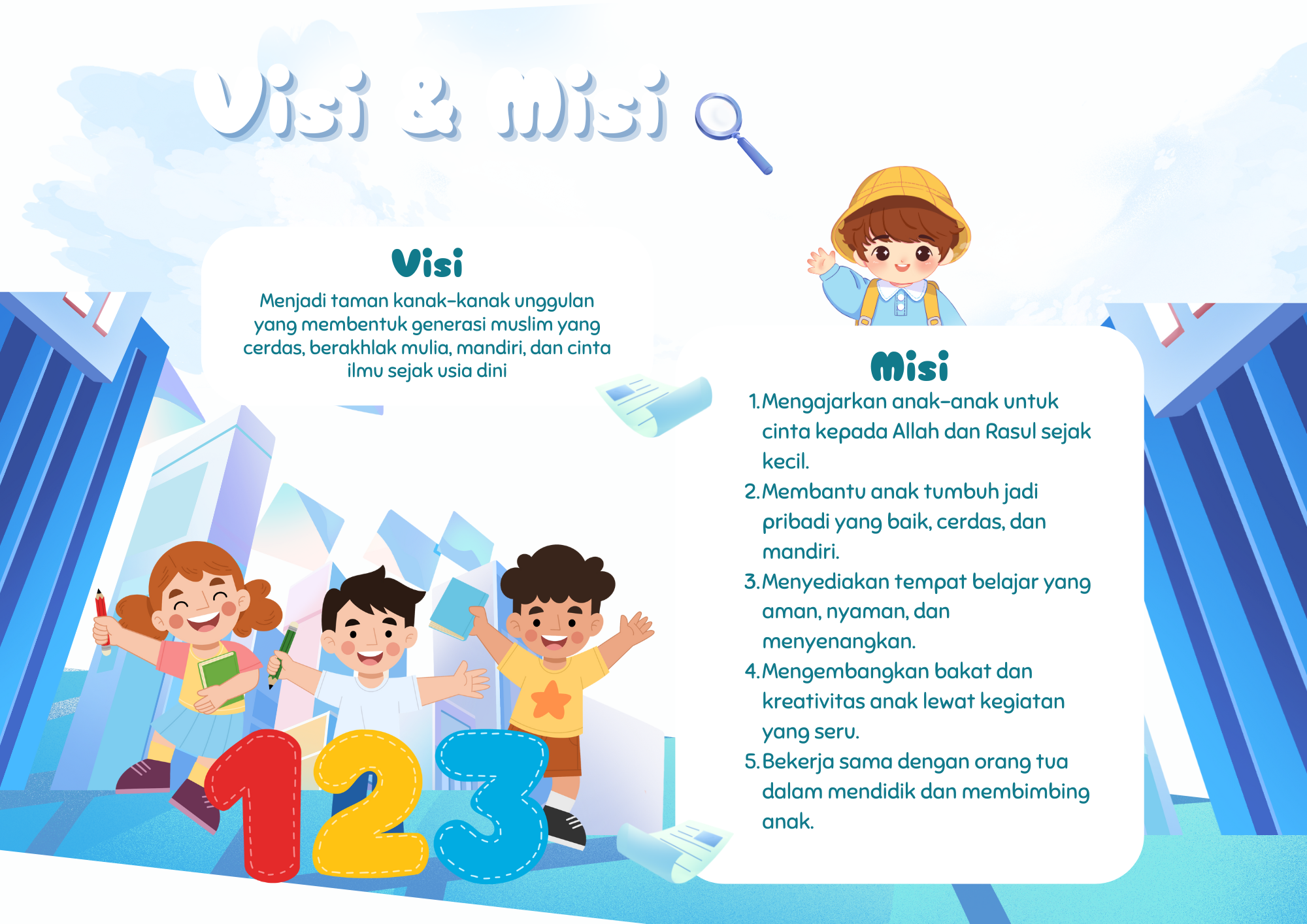 Visi & Misi

Visi

Menjadi taman kanak-kanak unggulan yang membentuk generasi muslim yang cerdas, berakhlak mulia, mandiri, dan cinta ilmu sejak usia dini

Misi

1. Mengajarkan anak-anak untuk cinta kepada Allah dan Rasul sejak kecil.
2. Membantu anak tumbuh jadi pribadi yang baik, cerdas, dan mandiri.
3. Menyediakan tempat belajar yang aman, nyaman, dan menyenangkan.
4. Mengembangkan bakat dan kreativitas anak lewat kegiatan yang seru.
5. Bekerja sama dengan orang tua dalam mendidik dan membimbing anak.

123